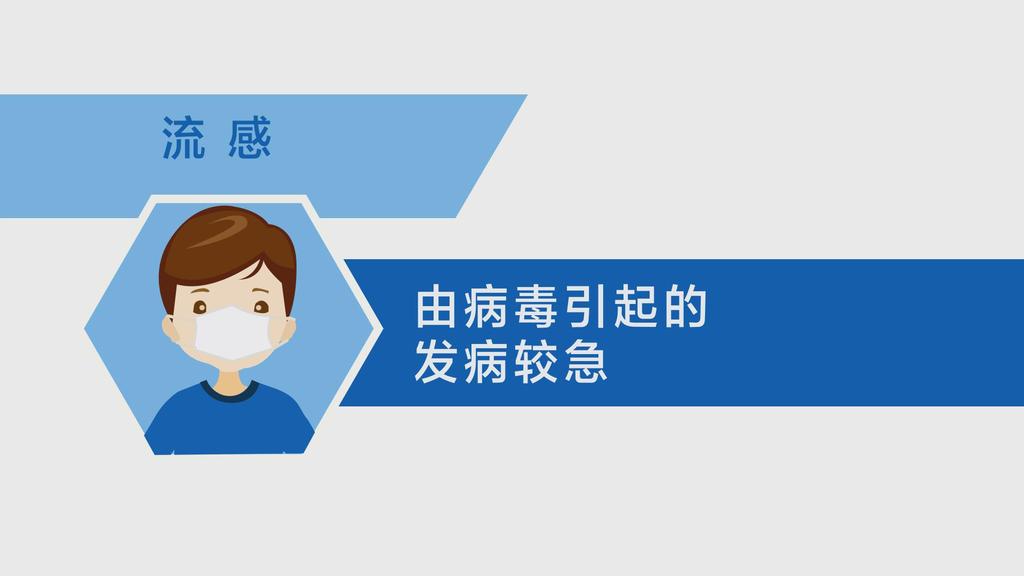 流 感

由病毒引起的
发病较急